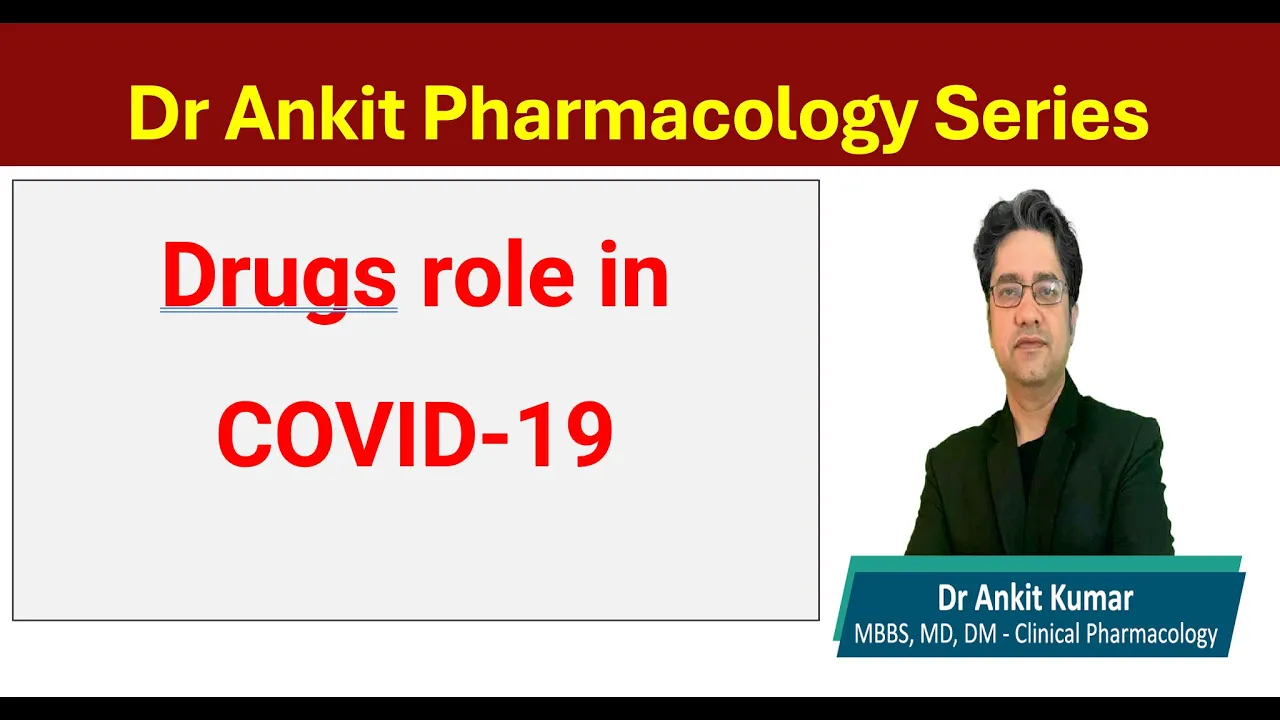 Dr Ankit Pharmacology Series

Drugs role in COVID-19

Dr Ankit Kumar
MBBS, MD, DM - Clinical Pharmacology